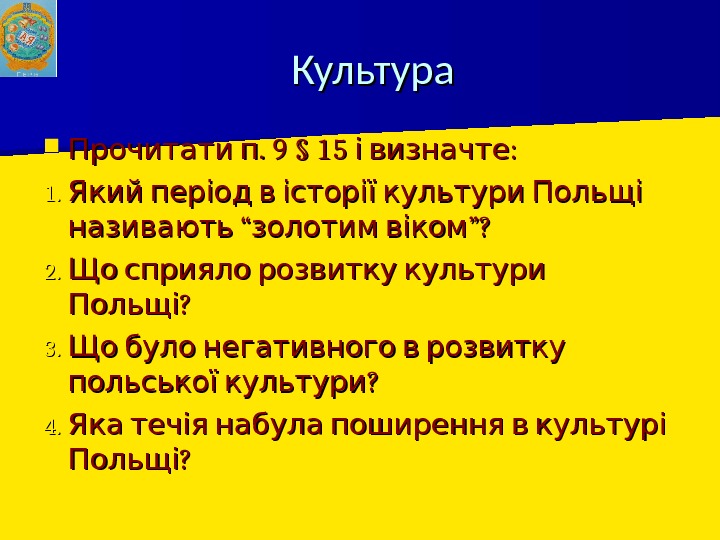 Культура

Прочитати п. 9 § 15 і визначте:

1. Який період в історії культури Польщі називають “золотим віком”?
2. Що сприяло розвитку культури Польщі?
3. Що було негативного в розвитку польської культури?
4. Яка течія набула поширення в культурі Польщі?